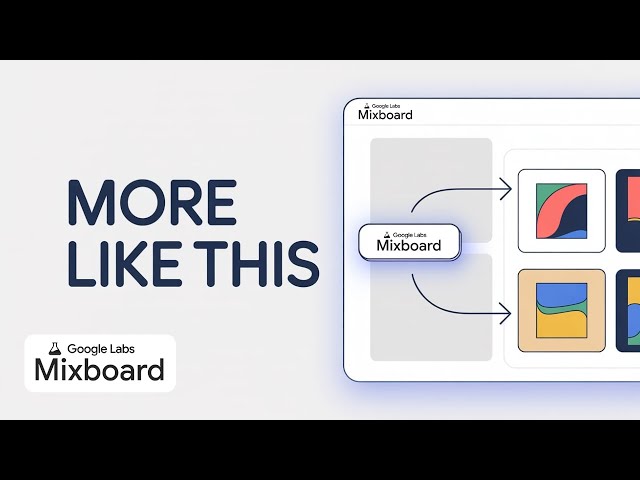 MORE LIKE THIS

Google Labs
Mixboard

Google Labs
Mixboard

Google Labs
Mixboard